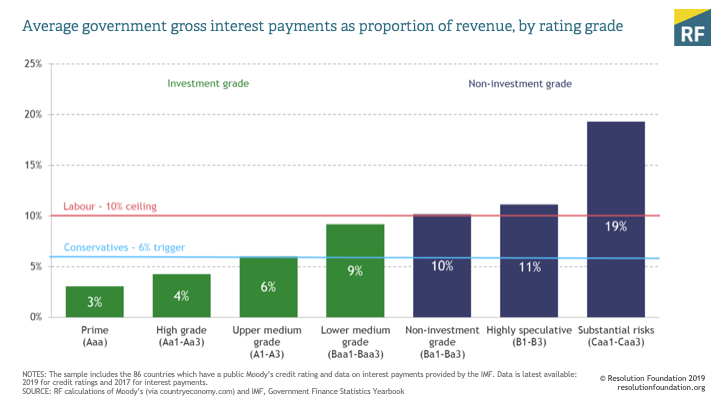 Average government gross interest payments as proportion of revenue, by rating grade

RF

25%
20%
15%
10%
5%
0%

Investment grade

Non-investment grade

Labour - 10% ceiling

Conservatives - 6% trigger

3%
4%
6%
9%
10%
11%
19%

Prime (Aaa)

High grade (Aa1-Aa3)

Upper medium grade (A1-A3)

Lower medium grade (Baa1-Baa3)

Non-investment grade (Ba1-Ba3)

Highly speculative (B1-B3)

Substantial risks (Caa1-Caa3)

NOTES: The sample includes the 86 countries which have a public Moody's credit rating and data on interest payments provided by the IMF. Data is latest available: 2019 for credit ratings and 2017 for interest payments.
SOURCE: RF calculations of Moody's (via countryeconomy.com) and IMF, Government Finance Statistics Yearbook

© Resolution Foundation 2019
resolutionfoundation.org